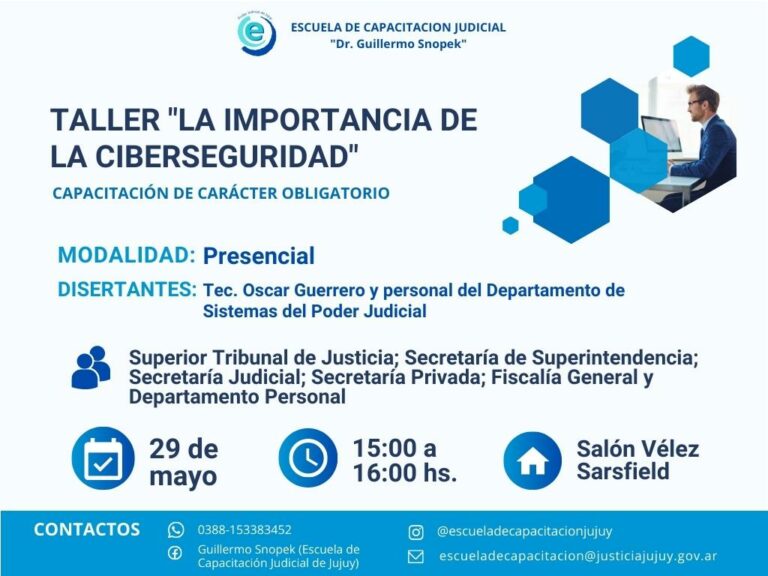 ESCUELA DE CAPACITACION JUDICIAL
"Dr. Guillermo Snopek"

TALLER "LA IMPORTANCIA DE LA CIBERSEGURIDAD"

CAPACITACIÓN DE CARÁCTER OBLIGATORIO

MODALIDAD: Presencial

DISERTANTES: Tec. Oscar Guerrero y personal del Departamento de Sistemas del Poder Judicial

Superior Tribunal de Justicia; Secretaría de Superintendencia; Secretaría Judicial; Secretaría Privada; Fiscalía General y Departamento Personal

29 de mayo

15:00 a 16:00 hs.

Salón Vélez Sarsfield

CONTACTOS

0388-153383452

Guillermo Snopek (Escuela de Capacitación Judicial de Jujuy)

@escueladecapacitacionjujuy

escueladecapacitacion@justiciajujuy.gov.ar